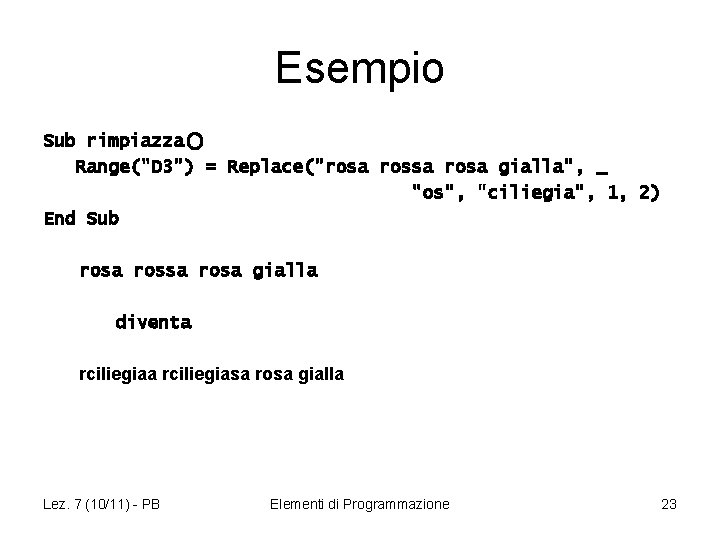 Esempio

Sub rimpiazza()
Range("D3") = Replace("rosa rossa rosa gialla", _
"os", "ciliegia", 1, 2)
End Sub

rosa rossa rosa gialla

diventa

rciliegiaa rciliegiasa rosa gialla

Lez. 7 (10/11) - PB

Elementi di Programmazione

23